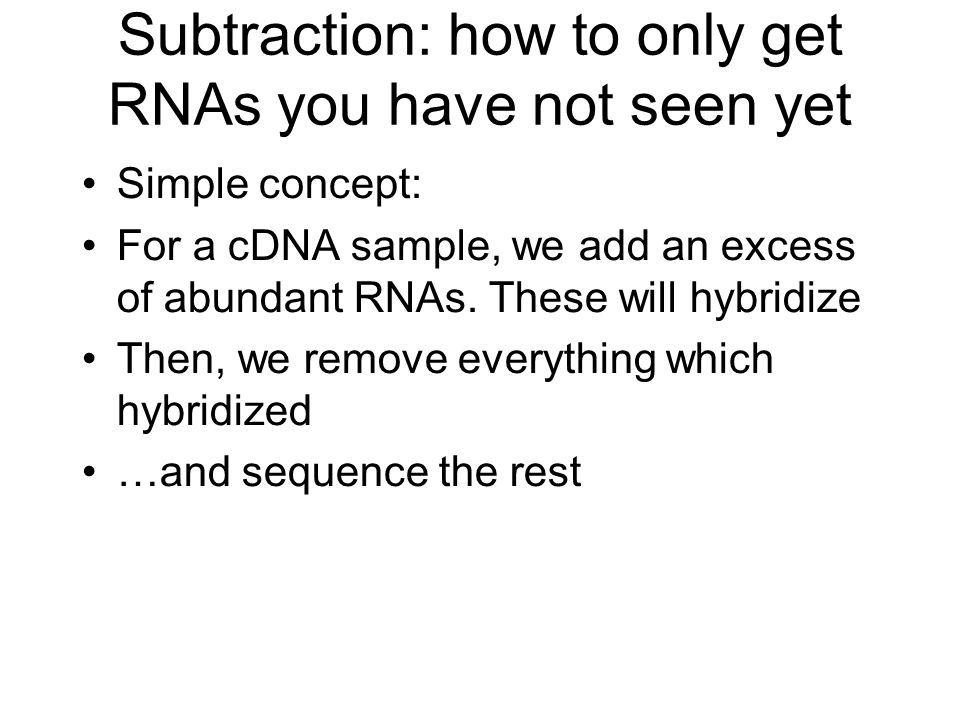 Subtraction: how to only get RNAs you have not seen yet

• Simple concept:
• For a cDNA sample, we add an excess of abundant RNAs. These will hybridize
• Then, we remove everything which hybridized
• …and sequence the rest